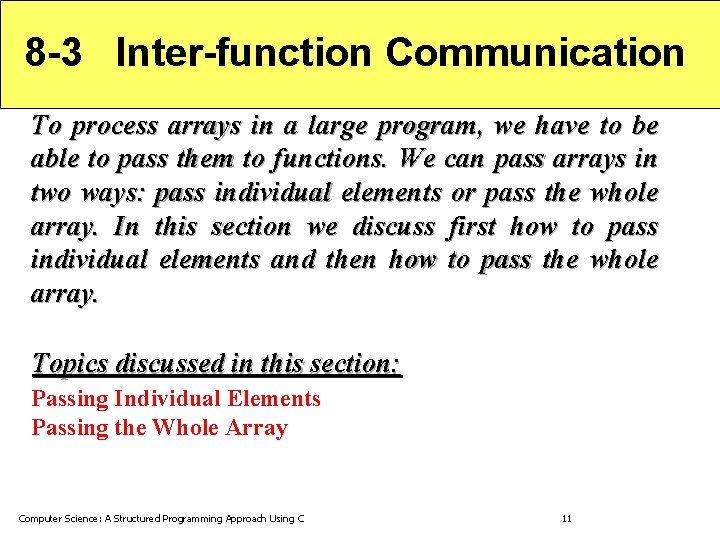 8-3 Inter-function Communication

To process arrays in a large program, we have to be able to pass them to functions. We can pass arrays in two ways: pass individual elements or pass the whole array. In this section we discuss first how to pass individual elements and then how to pass the whole array.

Topics discussed in this section:

Passing Individual Elements
Passing the Whole Array

Computer Science: A Structured Programming Approach Using C

11